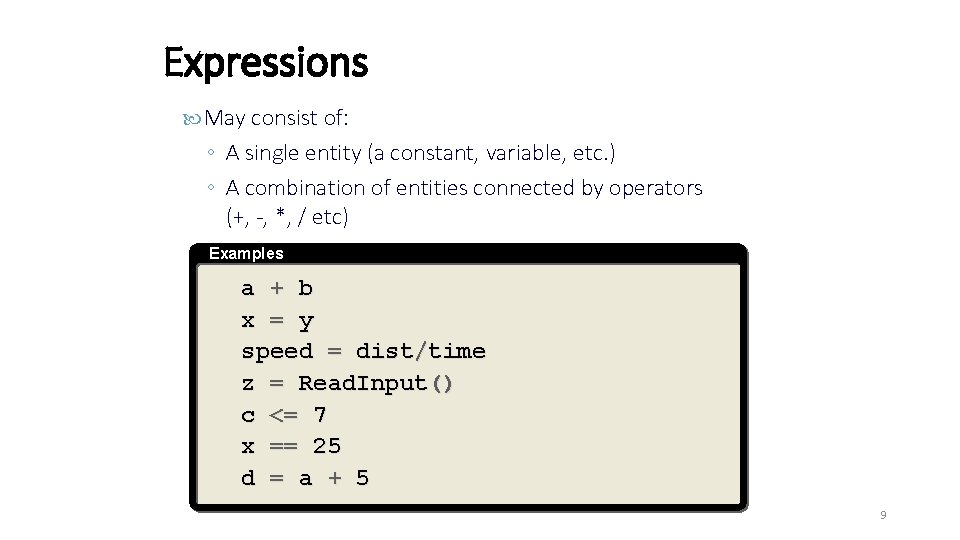 Expressions

May consist of:

◦ A single entity (a constant, variable, etc.)

◦ A combination of entities connected by operators (+, -, *, / etc)

Examples

a + b
x = y
speed = dist/time
z = ReadInput()
c <= 7
x == 25
d = a + 5

9